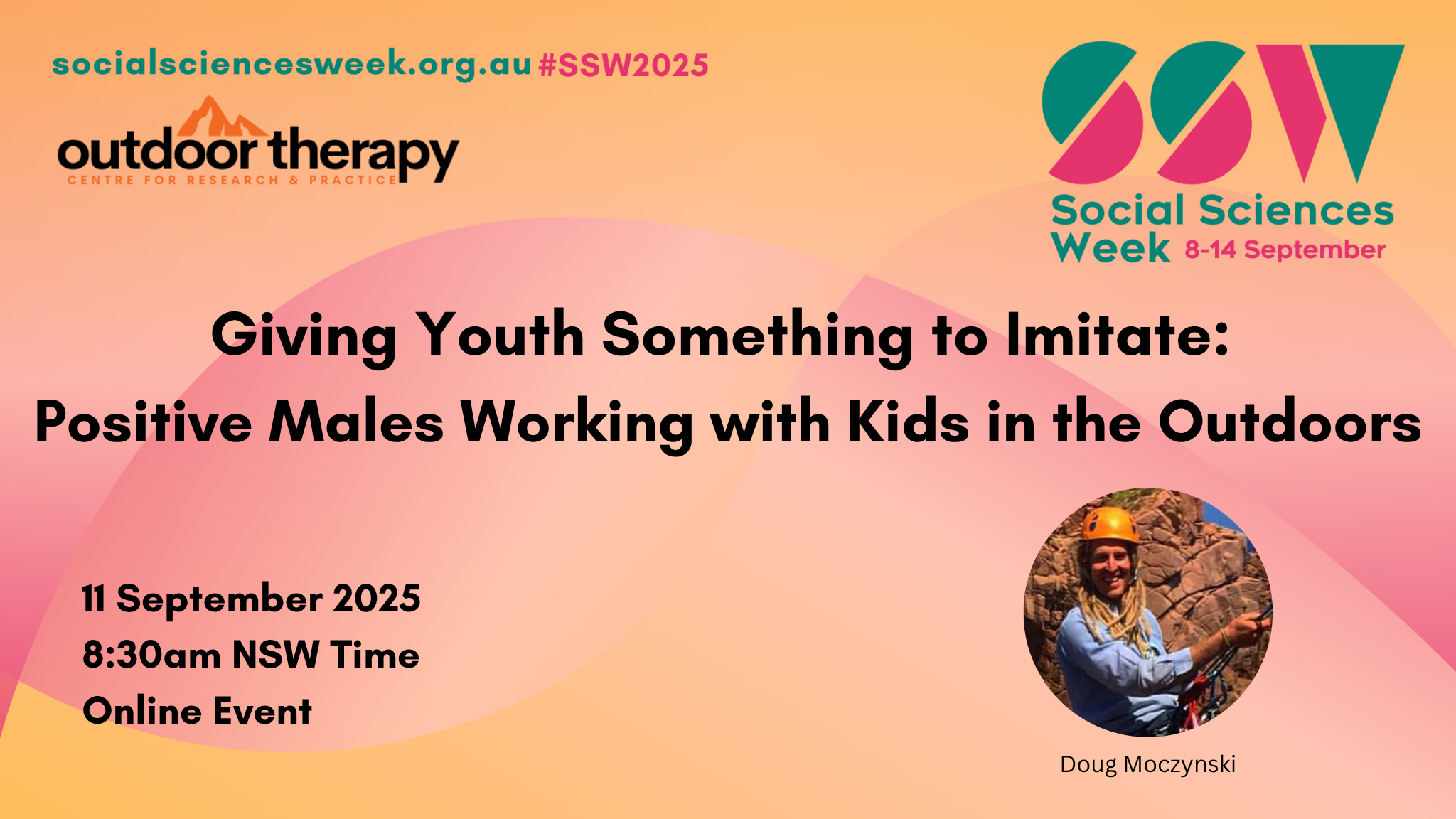 socialsciencesweek.org.au #SSW2025

outdoor therapy
CENTRE FOR RESEARCH & PRACTICE

SSW
Social Sciences Week 8-14 September

Giving Youth Something to Imitate:
Positive Males Working with Kids in the Outdoors

11 September 2025
8:30am NSW Time
Online Event

Doug Moczynski